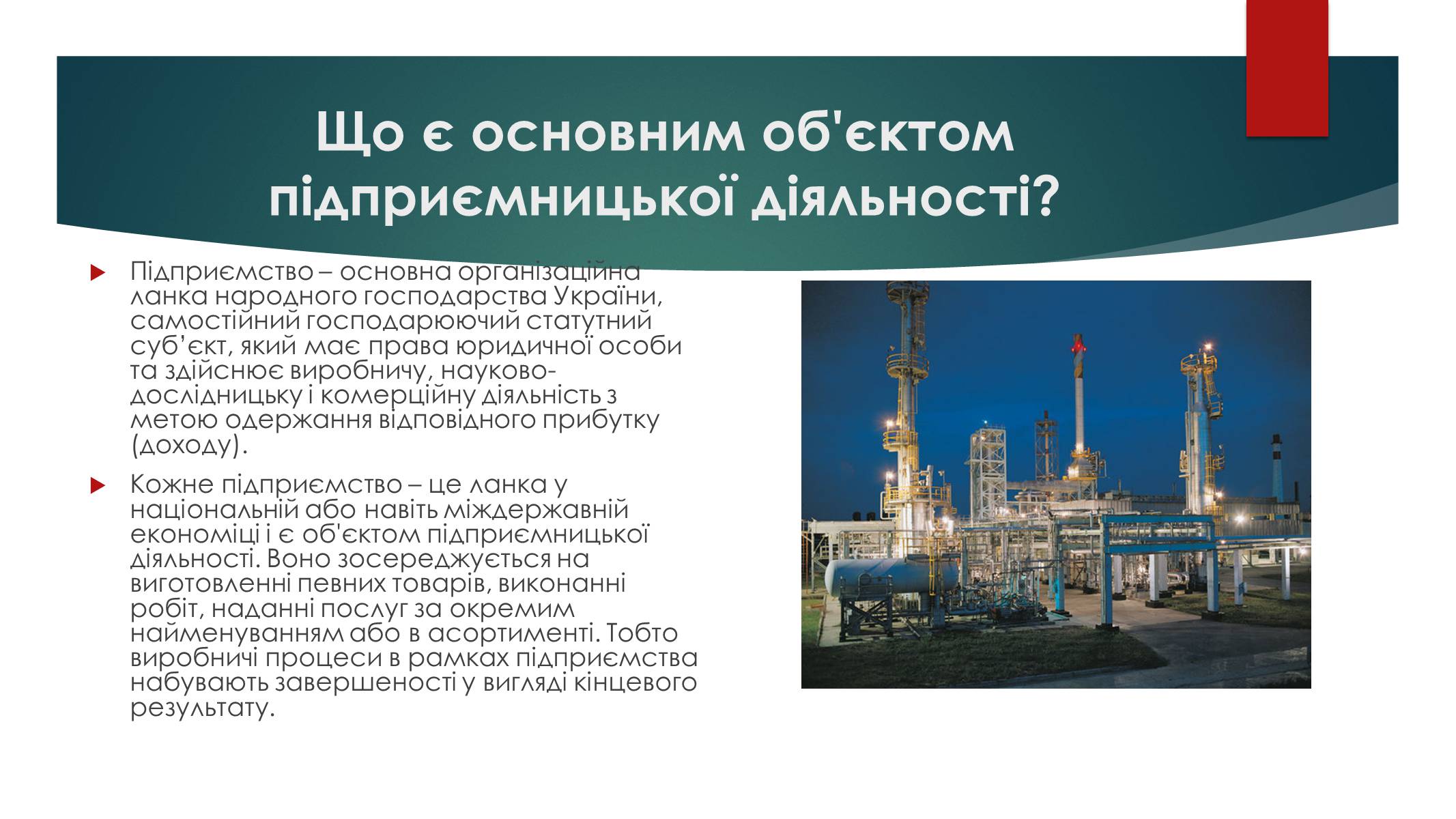 Що є основним об'єктом підприємницької діяльності?

Підприємство – основна організаційна ланка народного господарства України, самостійний господарюючий статутний суб’єкт, який має права юридичної особи та здійснює виробничу, науково-дослідницьку і комерційну діяльність з метою одержання відповідного прибутку (доходу).

Кожне підприємство – це ланка у національній або навіть міждержавній економіці і є об'єктом підприємницької діяльності. Воно зосереджується на виготовленні певних товарів, виконанні робіт, наданні послуг за окремим найменуванням або в асортименті. Тобто виробничі процеси в рамках підприємства набувають завершеності у вигляді кінцевого результату.